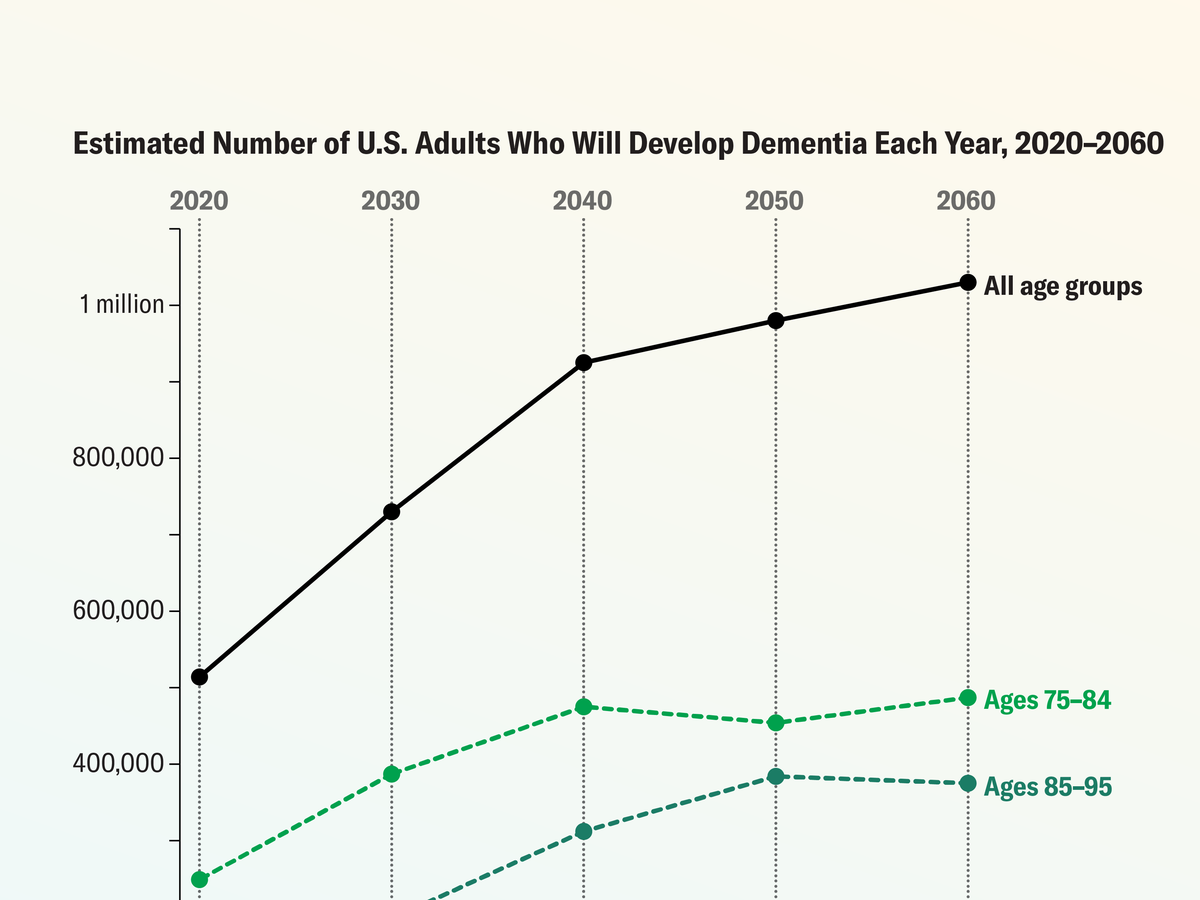 Estimated Number of U.S. Adults Who Will Develop Dementia Each Year, 2020–2060

2020
2030
2040
2050
2060

1 million
800,000
600,000
400,000

All age groups
Ages 75–84
Ages 85–95